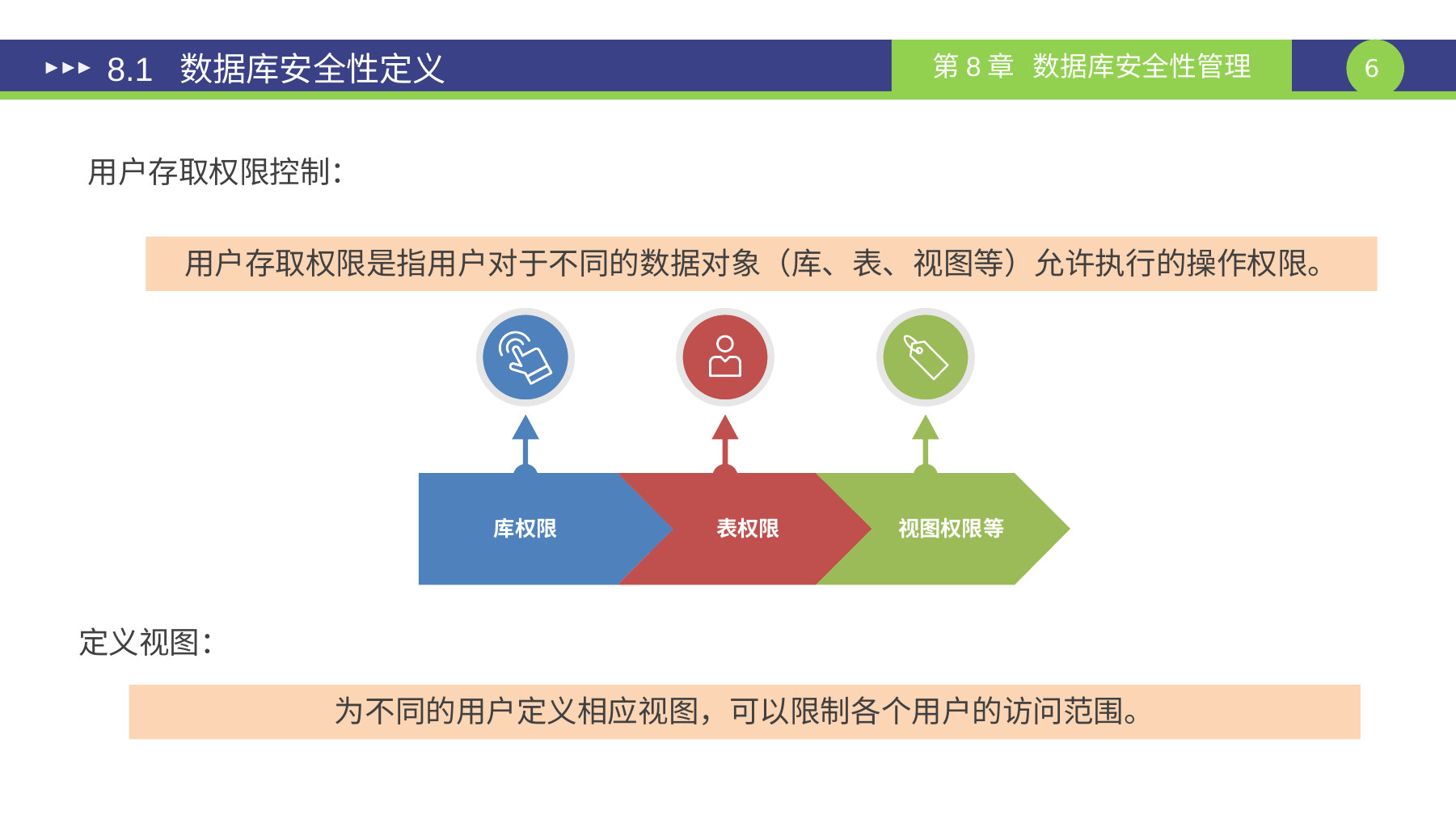 8.1 数据库安全性定义

第 8 章 数据库安全性管理

6

用户存取权限控制：

用户存取权限是指用户对于不同的数据对象（库、表、视图等）允许执行的操作权限。

库权限

表权限

视图权限等

定义视图：

为不同的用户定义相应视图，可以限制各个用户的访问范围。